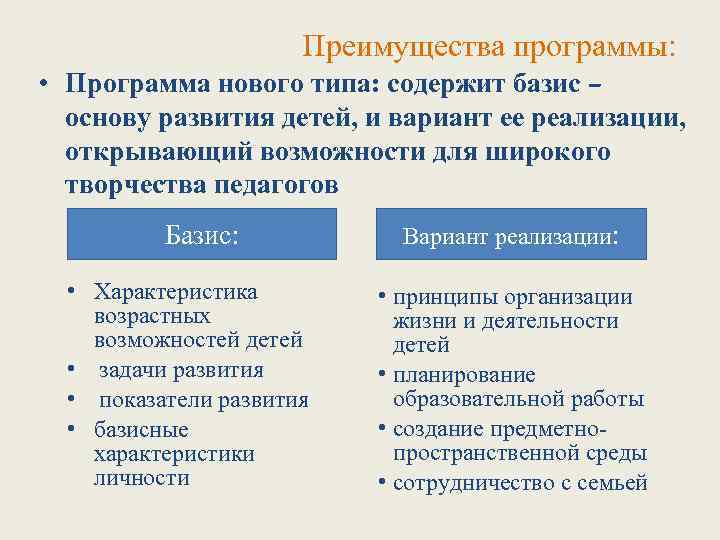 Преимущества программы:

• Программа нового типа: содержит базис – основу развития детей, и вариант ее реализации, открывающий возможности для широкого творчества педагогов

Базис:

• Характеристика возрастных возможностей детей
• задачи развития
• показатели развития
• базисные характеристики личности

Вариант реализации:

• принципы организации жизни и деятельности детей
• планирование образовательной работы
• создание предметно-пространственной среды
• сотрудничество с семьей